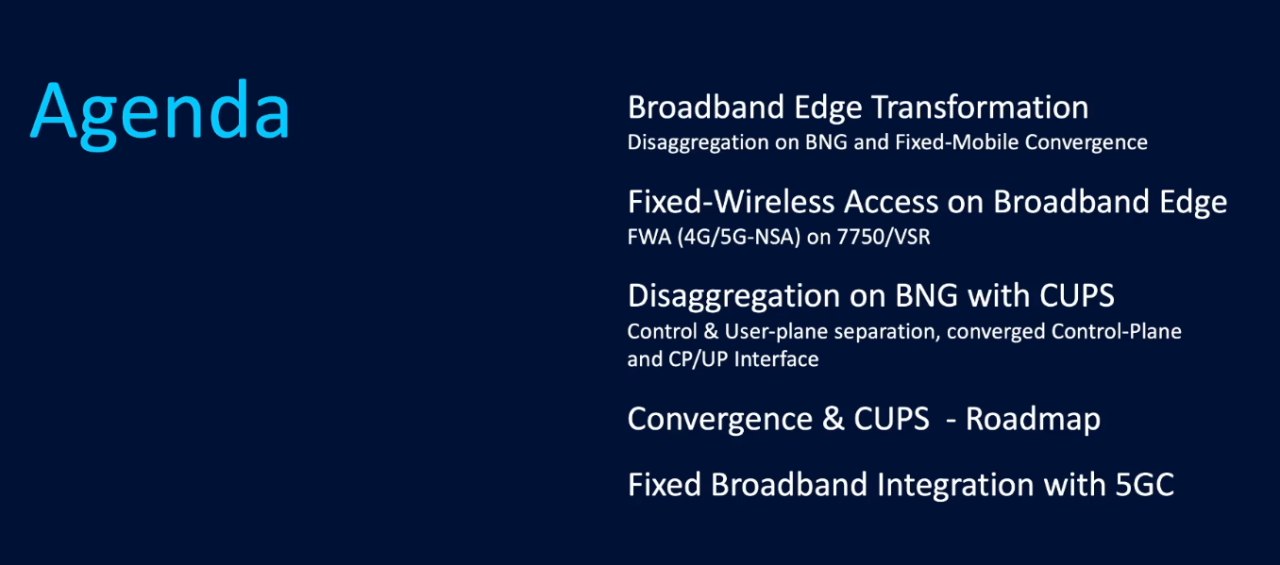 Agenda

Broadband Edge Transformation
Disaggregation on BNG and Fixed-Mobile Convergence

Fixed-Wireless Access on Broadband Edge
FWA (4G/5G-NSA) on 7750/VSR

Disaggregation on BNG with CUPS
Control & User-plane separation, converged Control-Plane and CP/UP Interface

Convergence & CUPS - Roadmap

Fixed Broadband Integration with 5GC